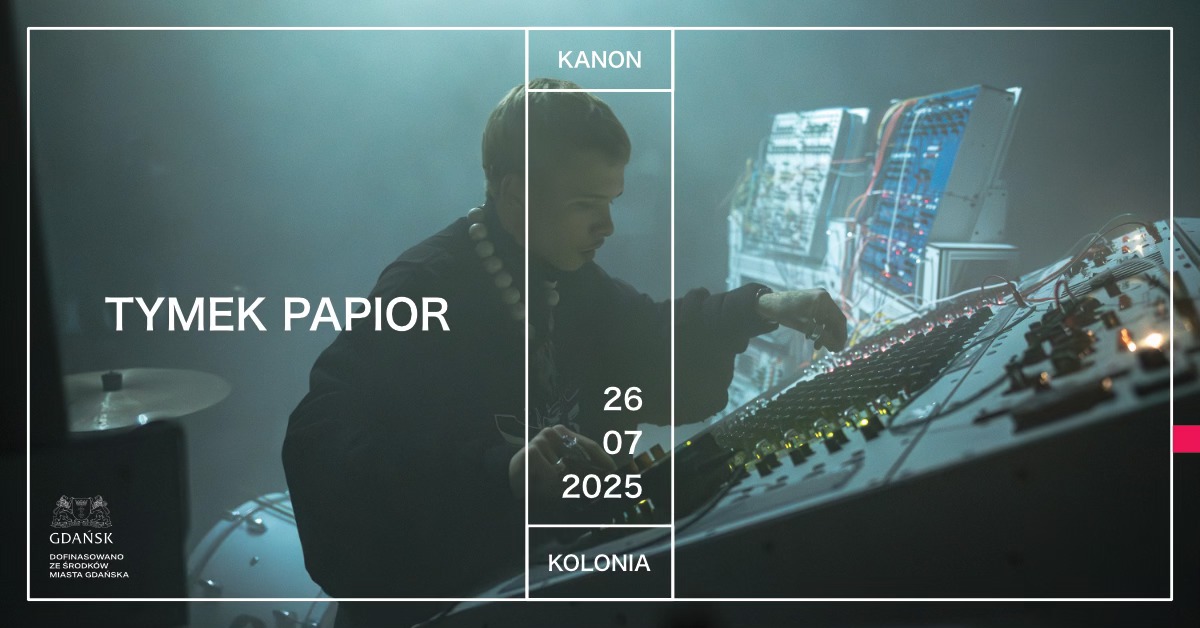 KANON

TYMEK PAPIOR

26
07
2025

KOLONIA

GDAŃSK

DOFINASOWANO ZE ŚRODKÓW MIASTA GDAŃSKA